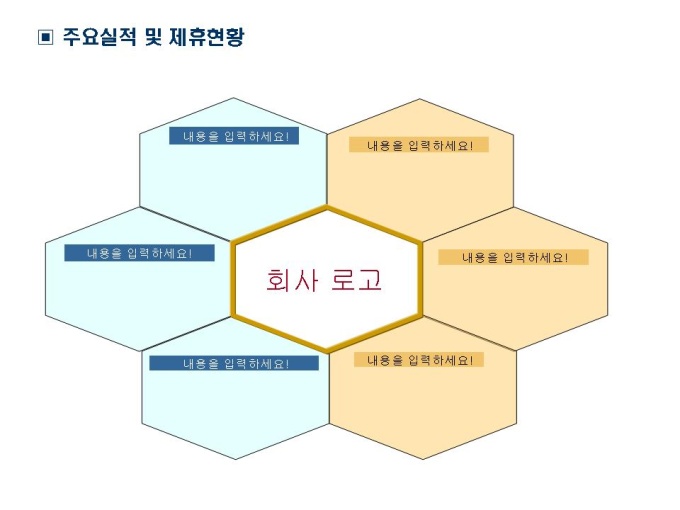 ▣ 주요실적 및 제휴현황

내용을 입력하세요!

내용을 입력하세요!

내용을 입력하세요!

회사 로고

내용을 입력하세요!

내용을 입력하세요!

내용을 입력하세요!